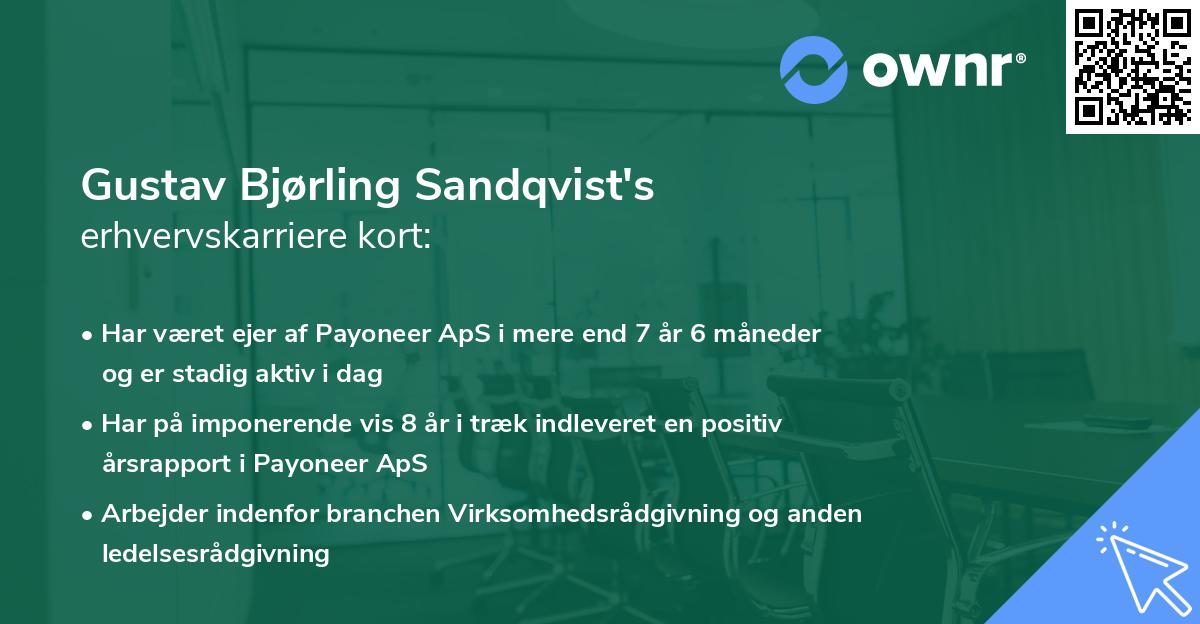 ownr®

Gustav Bjørling Sandqvist's erhvervskarriere kort:

• Har været ejer af Payoneer ApS i mere end 7 år 6 måneder og er stadig aktiv i dag

• Har på imponerende vis 8 år i træk indleveret en positiv årsrapport i Payoneer ApS

• Arbejder indenfor branchen Virksomhedsrådgivning og anden ledelsesrådgivning